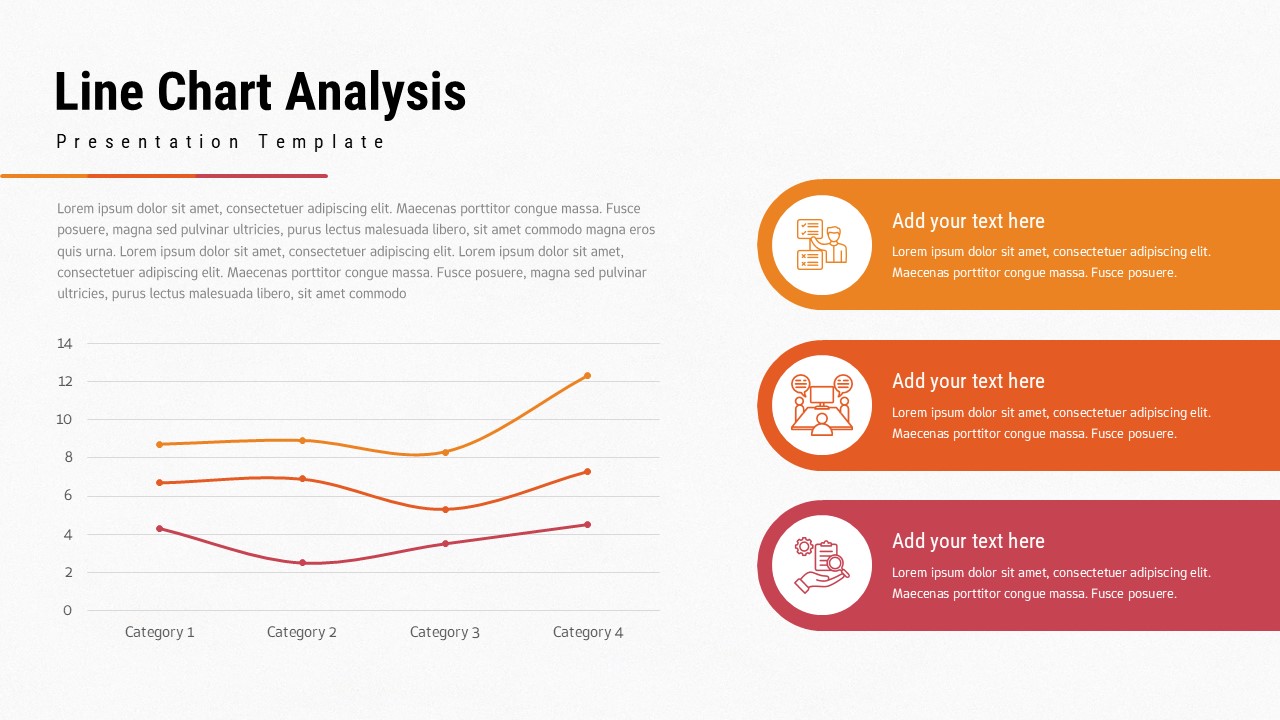 Line Chart Analysis

Presentation Template

Lorem ipsum dolor sit amet, consectetuer adipiscing elit. Maecenas porttitor congue massa. Fusce posuere, magna sed pulvinar ultricies, purus lectus malesuada libero, sit amet commodo magna eros quis urna. Lorem ipsum dolor sit amet, consectetuer adipiscing elit. Lorem ipsum dolor sit amet, consectetuer adipiscing elit. Maecenas porttitor congue massa. Fusce posuere, magna sed pulvinar ultricies, purus lectus malesuada libero, sit amet commodo

14
12
10
8
6
4
2
0

Category 1 Category 2 Category 3 Category 4

Add your text here
Lorem ipsum dolor sit amet, consectetuer adipiscing elit. Maecenas porttitor congue massa. Fusce posuere.

Add your text here
Lorem ipsum dolor sit amet, consectetuer adipiscing elit. Maecenas porttitor congue massa. Fusce posuere.

Add your text here
Lorem ipsum dolor sit amet, consectetuer adipiscing elit. Maecenas porttitor congue massa. Fusce posuere.